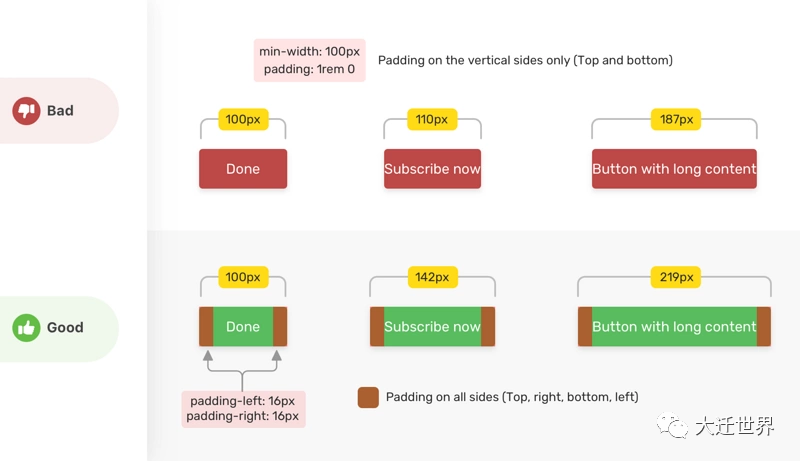 min-width: 100px
padding: 1rem 0

Padding on the vertical sides only (Top and bottom)

Bad

100px
Done

110px
Subscribe now

187px
Button with long content

Good

100px
Done

142px
Subscribe now

219px
Button with long content

padding-left: 16px
padding-right: 16px

Padding on all sides (Top, right, bottom, left)

大迁世界